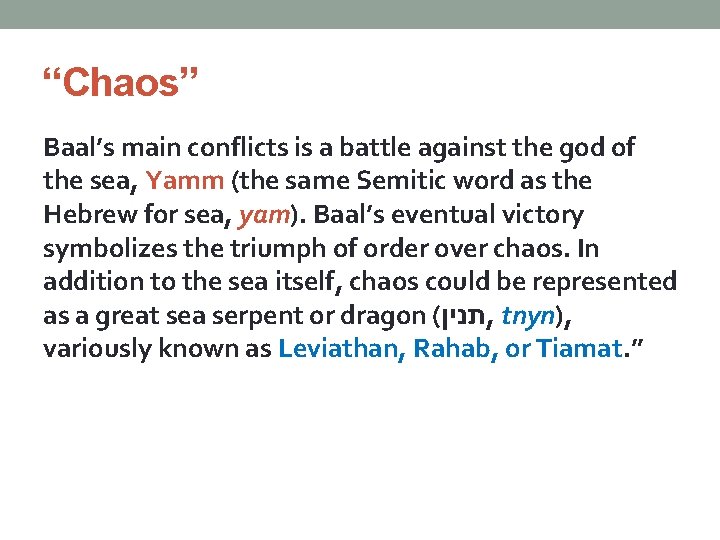 “Chaos”

Baal’s main conflicts is a battle against the god of the sea, Yamm (the same Semitic word as the Hebrew for sea, yam). Baal’s eventual victory symbolizes the triumph of order over chaos. In addition to the sea itself, chaos could be represented as a great sea serpent or dragon (תנין, tnyn), variously known as Leviathan, Rahab, or Tiamat.”